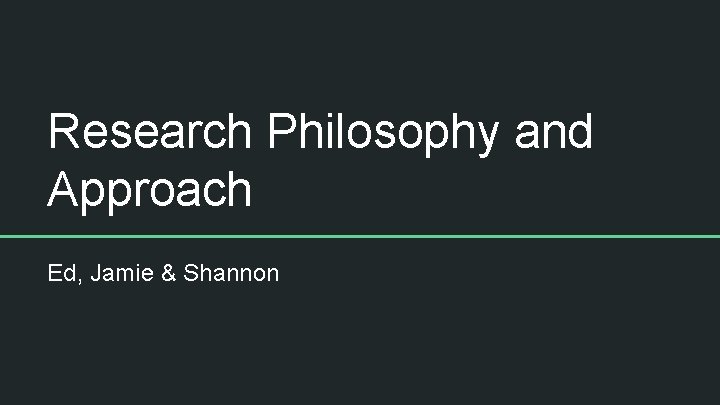 Research Philosophy and Approach

Ed, Jamie & Shannon